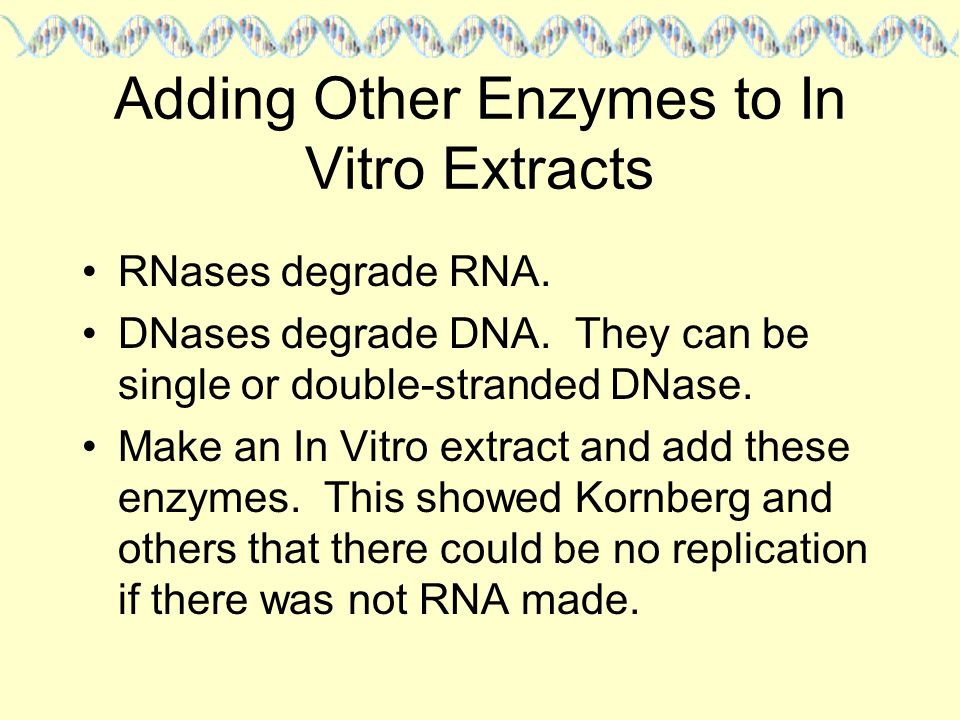 Adding Other Enzymes to In Vitro Extracts

• RNases degrade RNA.
• DNases degrade DNA. They can be single or double-stranded DNase.
• Make an In Vitro extract and add these enzymes. This showed Kornberg and others that there could be no replication if there was not RNA made.